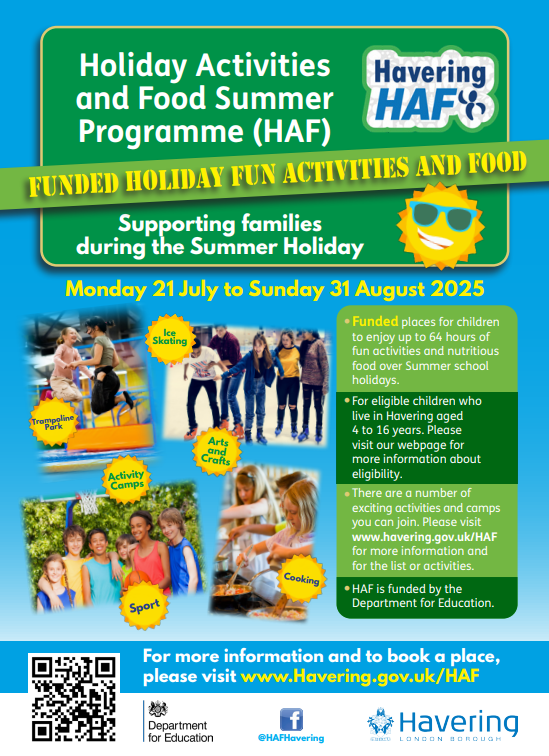 Holiday Activities and Food Summer Programme (HAF)

Havering HAF

FUNDED HOLIDAY FUN ACTIVITIES AND FOOD

Supporting families during the Summer Holiday

Monday 21 July to Sunday 31 August 2025

Ice Skating

Trampoline Park

Arts and Crafts

Activity Camps

Cooking

Sport

• Funded places for children to enjoy up to 64 hours of fun activities and nutritious food over Summer school holidays.

• For eligible children who live in Havering aged 4 to 16 years. Please visit our webpage for more information about eligibility.

• There are a number of exciting activities and camps you can join. Please visit www.havering.gov.uk/HAF for more information and for the list or activities.

• HAF is funded by the Department for Education.

For more information and to book a place, please visit www.Havering.gov.uk/HAF

Department for Education

@HAFHavering

Havering LONDON BOROUGH